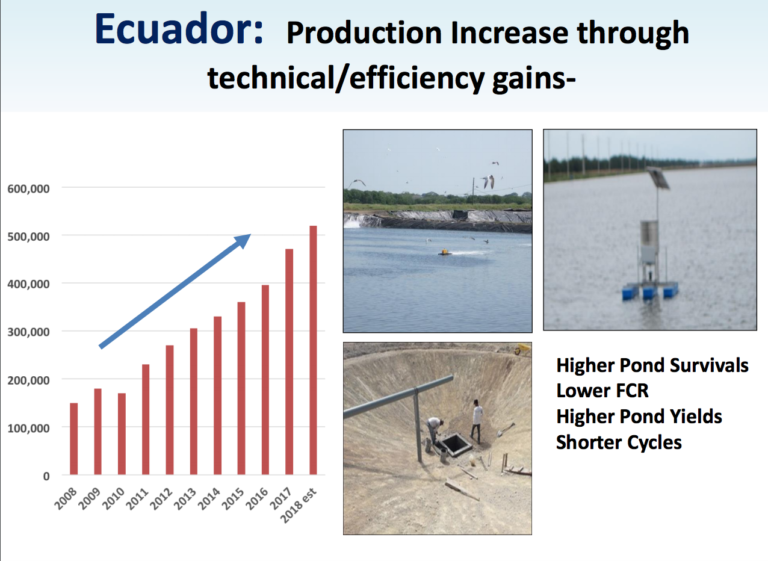 Ecuador: Production Increase through technical/efficiency gains-

600,000
500,000
400,000
300,000
200,000
100,000
0

2008 2009 2010 2011 2012 2013 2014 2015 2016 2017 2018 est

Higher Pond Survivals
Lower FCR
Higher Pond Yields
Shorter Cycles